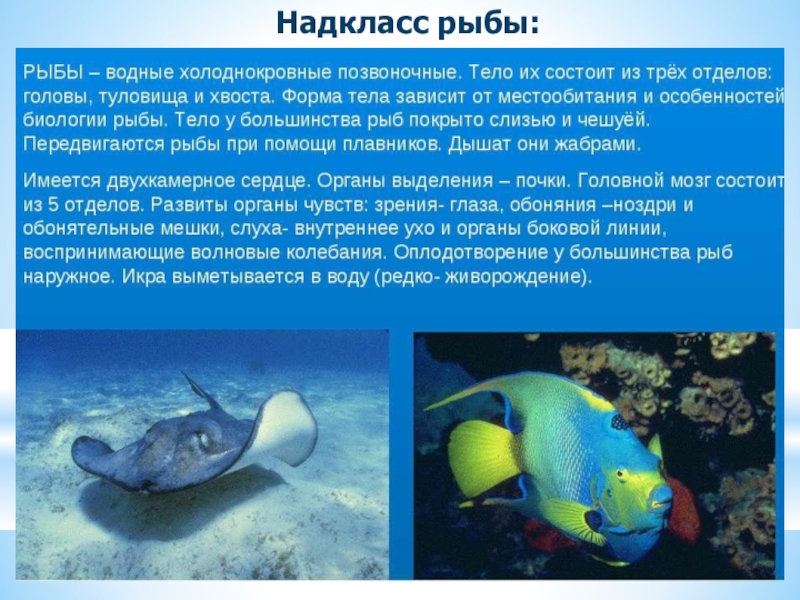 Надкласс рыбы:

РЫБЫ – водные холоднокровные позвоночные. Тело их состоит из трёх отделов: головы, туловища и хвоста. Форма тела зависит от местообитания и особенностей биологии рыбы. Тело у большинства рыб покрыто слизью и чешуёй. Передвигаются рыбы при помощи плавников. Дышат они жабрами.

Имеется двухкамерное сердце. Органы выделения – почки. Головной мозг состоит из 5 отделов. Развиты органы чувств: зрения- глаза, обоняния –ноздри и обонятельные мешки, слуха- внутреннее ухо и органы боковой линии, воспринимающие волновые колебания. Оплодотворение у большинства рыб наружное. Икра выметывается в воду (редко- живорождение).